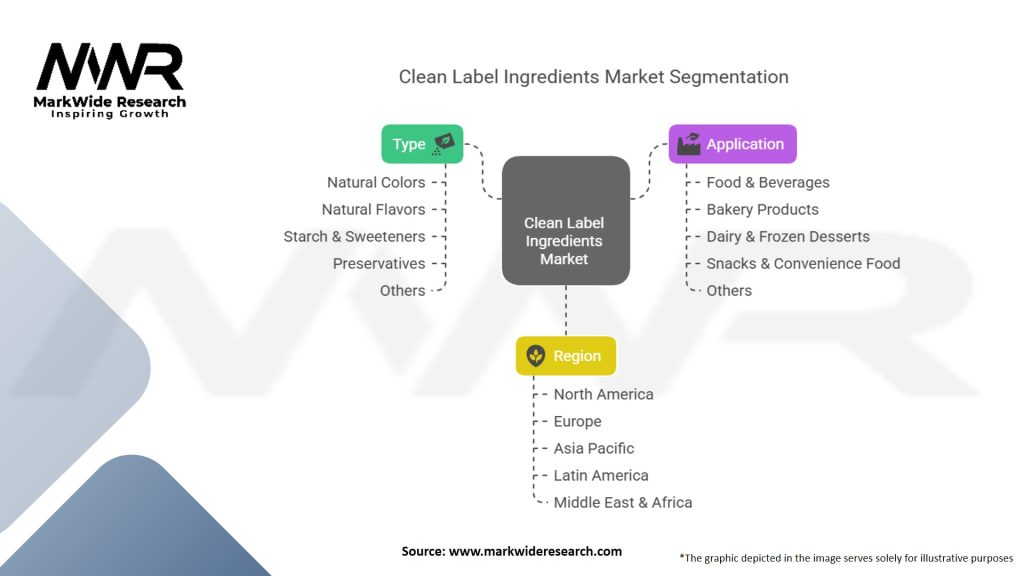 MWR
MarkWide Research
Inspiring Growth

Clean Label Ingredients Market Segmentation

Type
Natural Colors
Natural Flavors
Starch & Sweeteners
Preservatives
Others

Clean Label Ingredients Market

Application
Food & Beverages
Bakery Products
Dairy & Frozen Desserts
Snacks & Convenience Food
Others

Region
North America
Europe
Asia Pacific
Latin America
Middle East & Africa

Source: www.markwideresearch.com

*The graphic depicted in the image serves solely for illustrative purposes